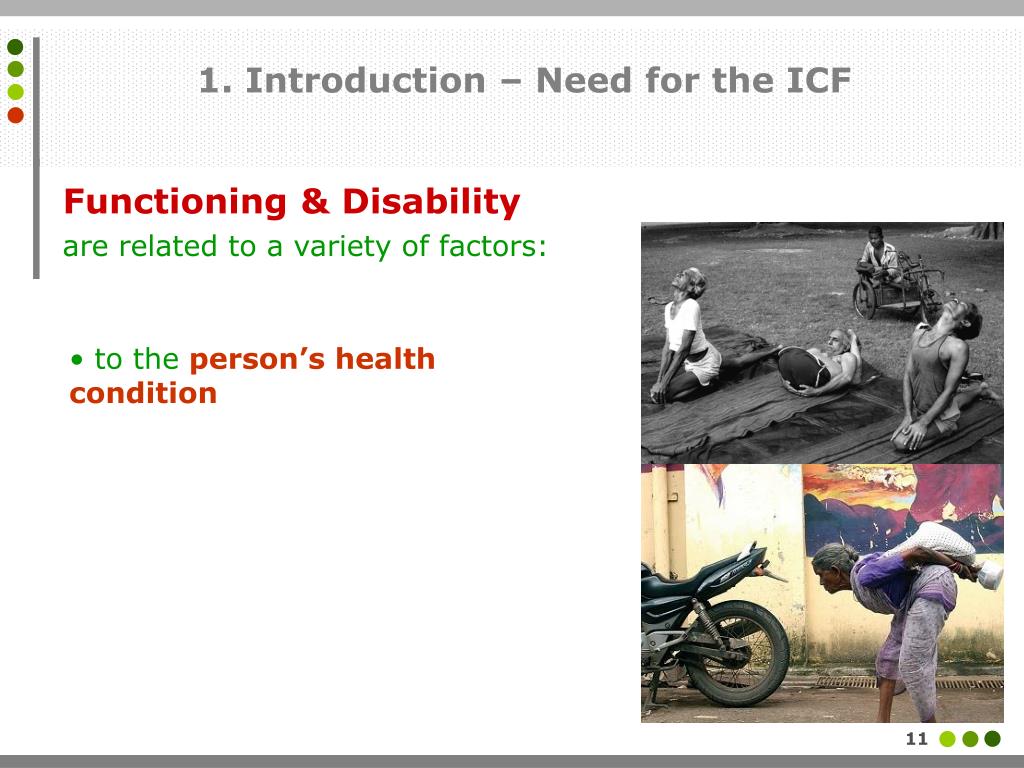 1. Introduction – Need for the ICF

Functioning & Disability
are related to a variety of factors:

• to the person's health condition

11